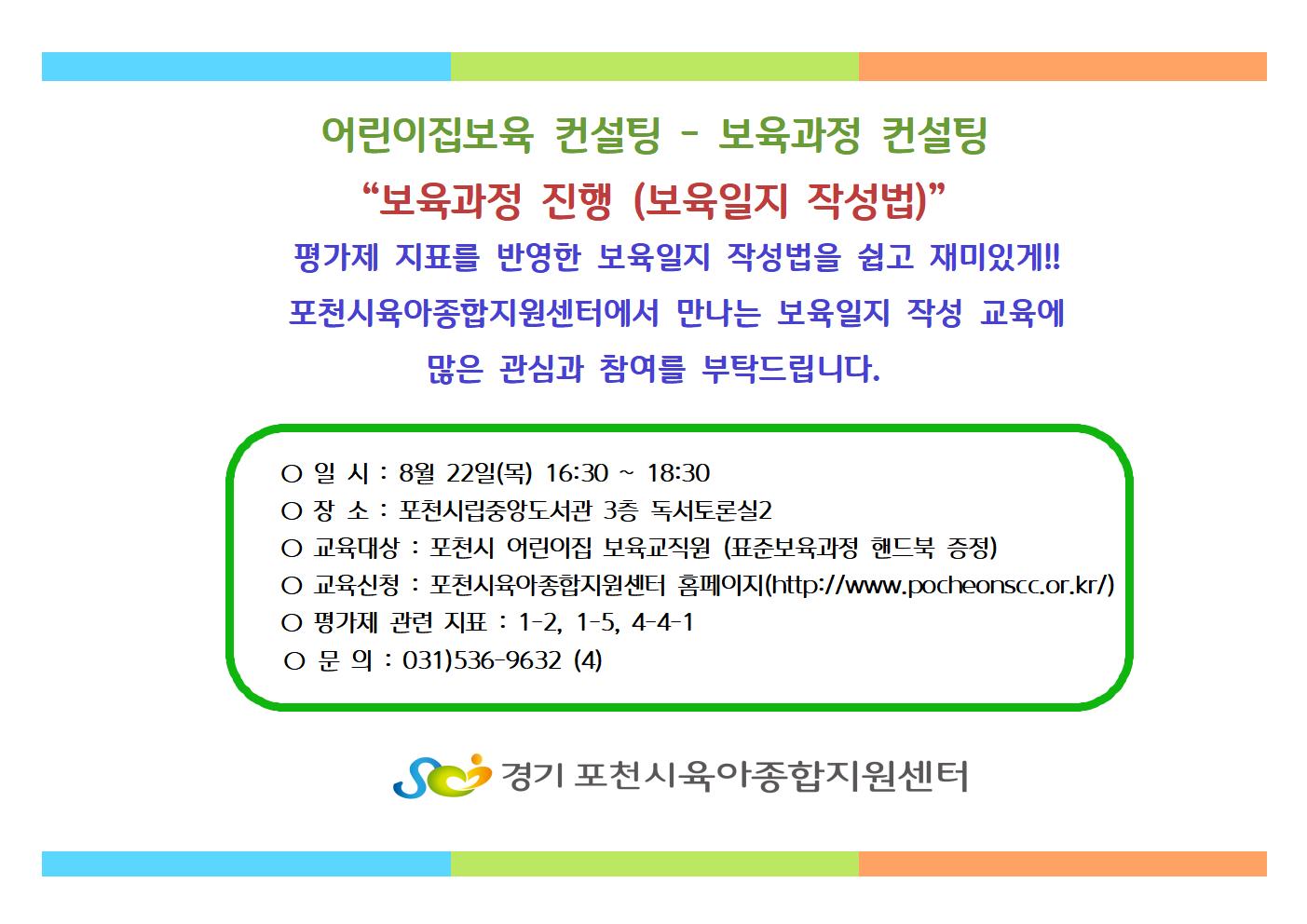 어린이집보육 컨설팅 - 보육과정 컨설팅

“보육과정 진행 (보육일지 작성법)”

평가제 지표를 반영한 보육일지 작성법을 쉽고 재미있게!!

포천시육아종합지원센터에서 만나는 보육일지 작성 교육에

많은 관심과 참여를 부탁드립니다.

○ 일 시 : 8월 22일(목) 16:30 ~ 18:30

○ 장 소 : 포천시립중앙도서관 3층 독서토론실2

○ 교육대상 : 포천시 어린이집 보육교직원 (표준보육과정 핸드북 증정)

○ 교육신청 : 포천시육아종합지원센터 홈페이지(http://www.pocheonscc.or.kr/)

○ 평가제 관련 지표 : 1-2, 1-5, 4-4-1

○ 문 의 : 031)536-9632 (4)

경기 포천시육아종합지원센터